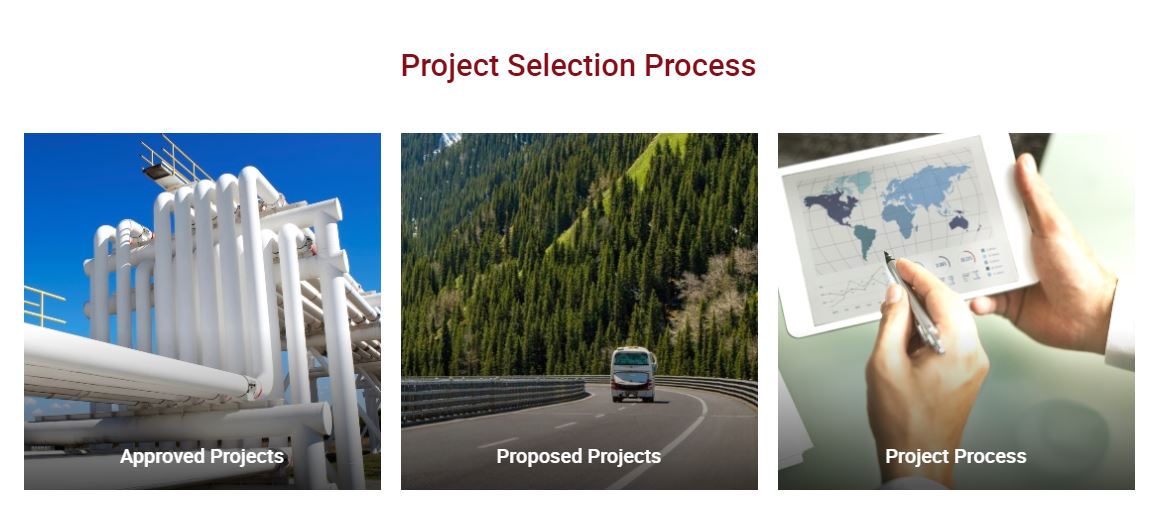 Project Selection Process

Approved Projects

Proposed Projects

Project Process